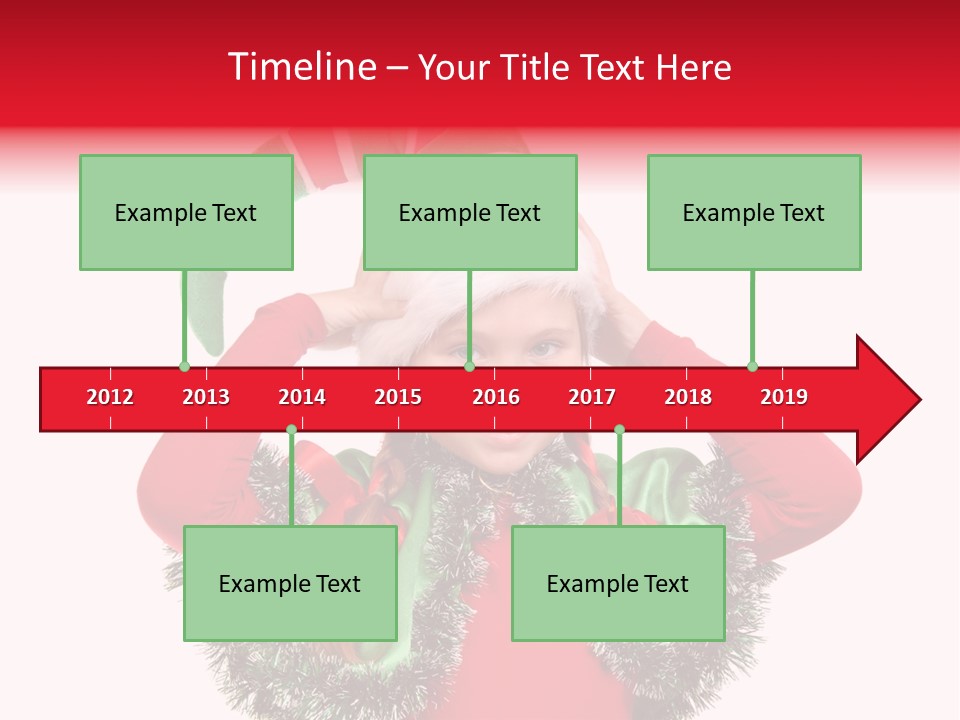 Timeline – Your Title Text Here

Example Text

Example Text

Example Text

2012 2013 2014 2015 2016 2017 2018 2019

Example Text

Example Text